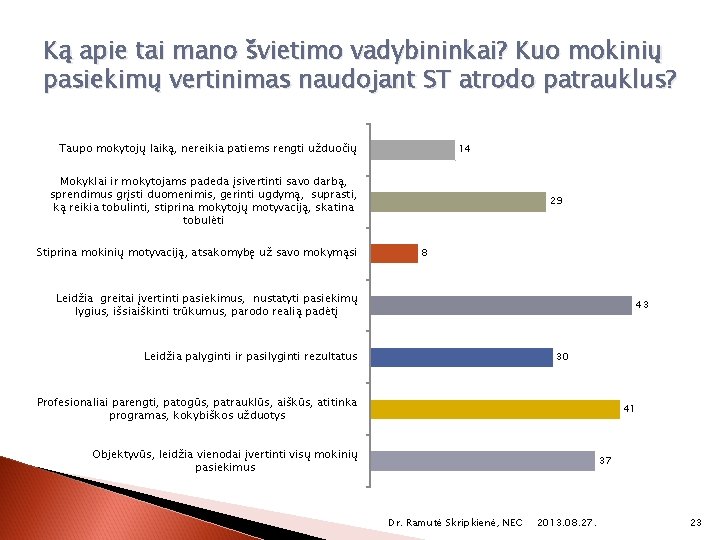 Ką apie tai mano švietimo vadybininkai? Kuo mokinių pasiekimų vertinimas naudojant ST atrodo patrauklus?

Taupo mokytojų laiką, nereikia patiems rengti užduočių
14

Mokyklai ir mokytojams padeda įsivertinti savo darbą, sprendimus grįsti duomenimis, gerinti ugdymą, suprasti, ką reikia tobulinti, stiprina mokytojų motyvaciją, skatina tobulėti
29

Stiprina mokinių motyvaciją, atsakomybę už savo mokymąsi
8

Leidžia greitai įvertinti pasiekimus, nustatyti pasiekimų lygius, išsiaiškinti trūkumus, parodo realią padėtį
43

Leidžia palyginti ir pasilyginti rezultatus
30

Profesionaliai parengti, patogūs, patrauklūs, aiškūs, atitinka programas, kokybiškos užduotys
41

Objektyvūs, leidžia vienodai įvertinti visų mokinių pasiekimus
37

Dr. Ramutė Skripkienė, NEC 2013.08.27. 23